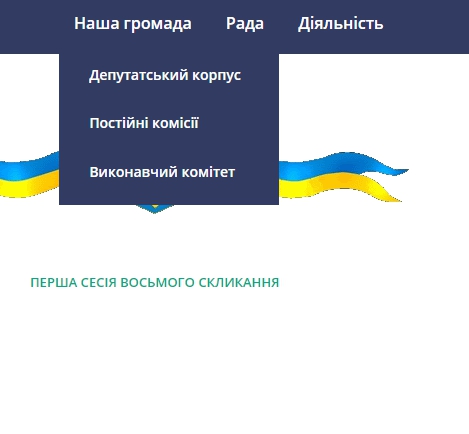 Наша громада Рада Діяльність

Депутатський корпус

Постійні комісії

Виконавчий комітет

ПЕРША СЕСІЯ ВОСЬМОГО СКЛИКАННЯ